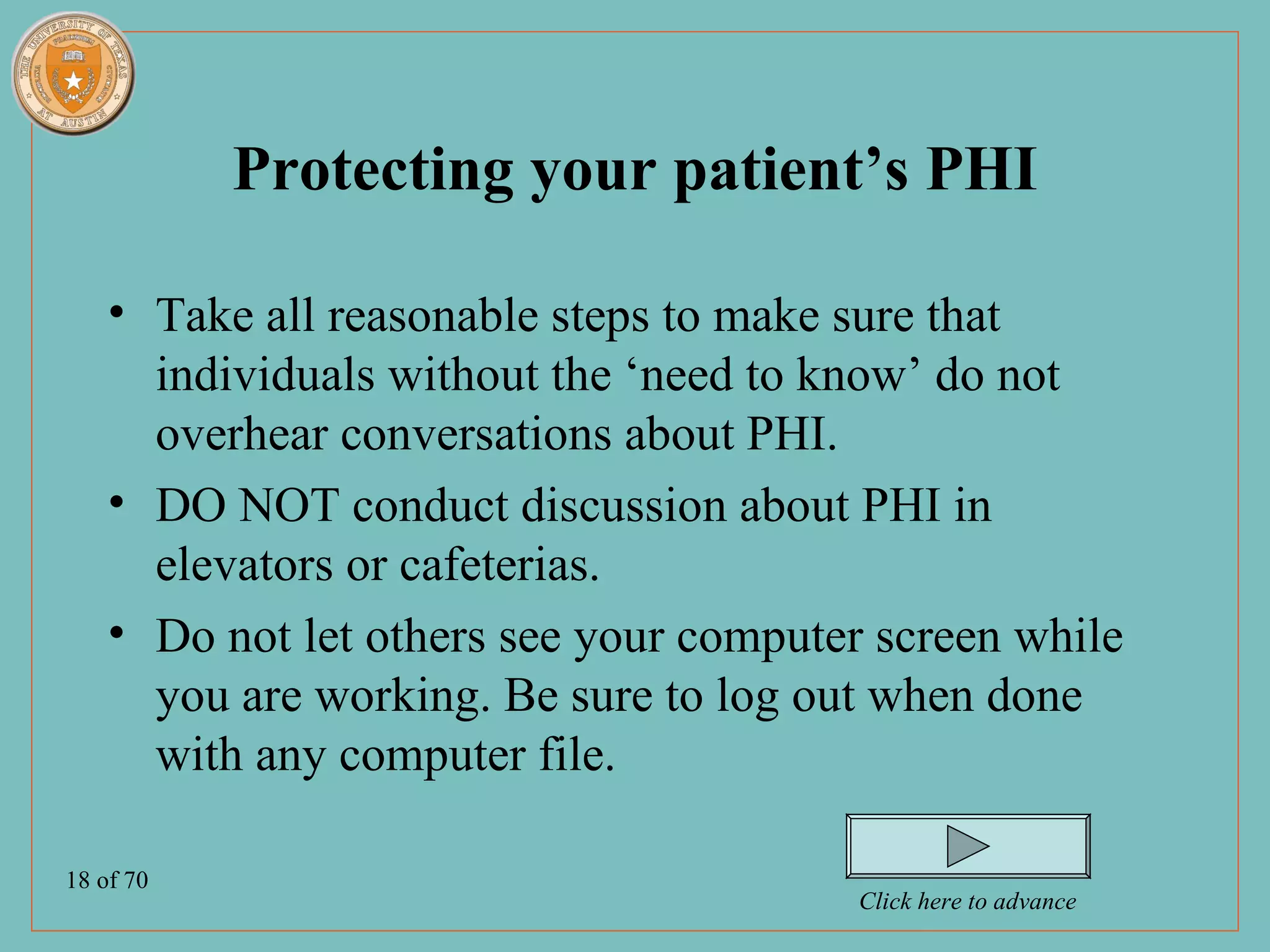 THE UNIVERSITY OF TEXAS AT AUSTIN

Protecting your patient’s PHI

• Take all reasonable steps to make sure that individuals without the ‘need to know’ do not overhear conversations about PHI.

• DO NOT conduct discussion about PHI in elevators or cafeterias.

• Do not let others see your computer screen while you are working. Be sure to log out when done with any computer file.

18 of 70

Click here to advance